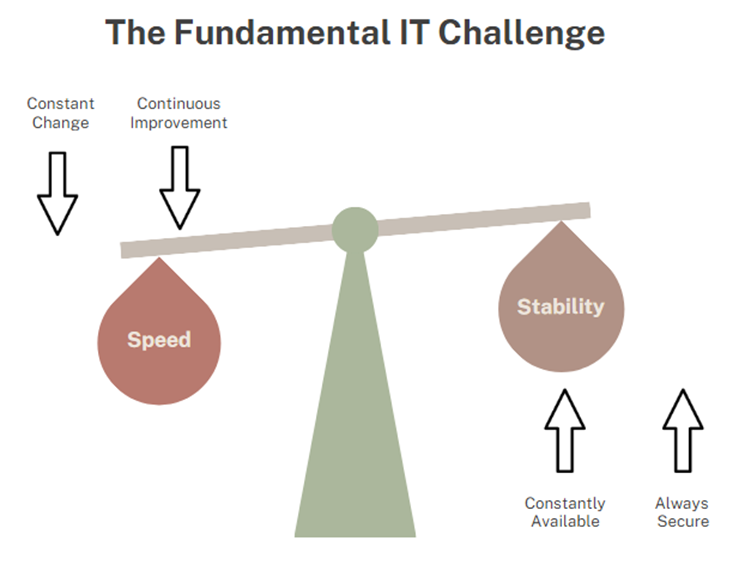 The Fundamental IT Challenge

Constant Change

Continuous Improvement

Speed

Stability

Constantly Available

Always Secure